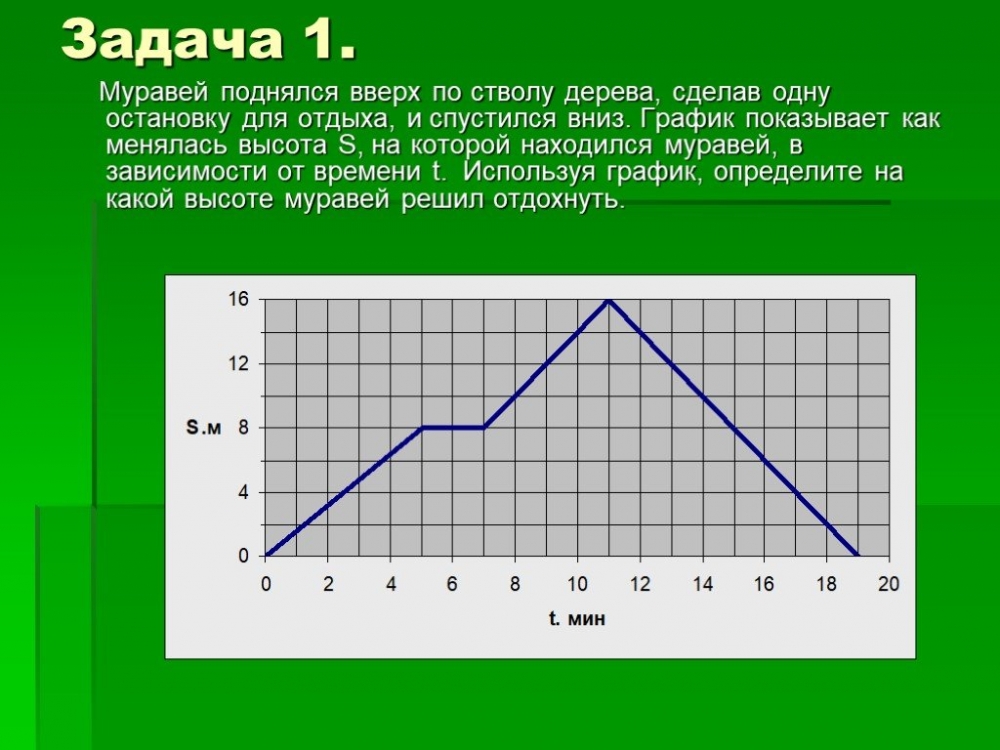 Задача 1.

Муравей поднялся вверх по стволу дерева, сделав одну остановку для отдыха, и спустился вниз. График показывает как менялась высота S, на которой находился муравей, в зависимости от времени t. Используя график, определите на какой высоте муравей решил отдохнуть.

16
12
S.м 8
4
0
0 2 4 6 8 10 12 14 16 18 20
t. мин